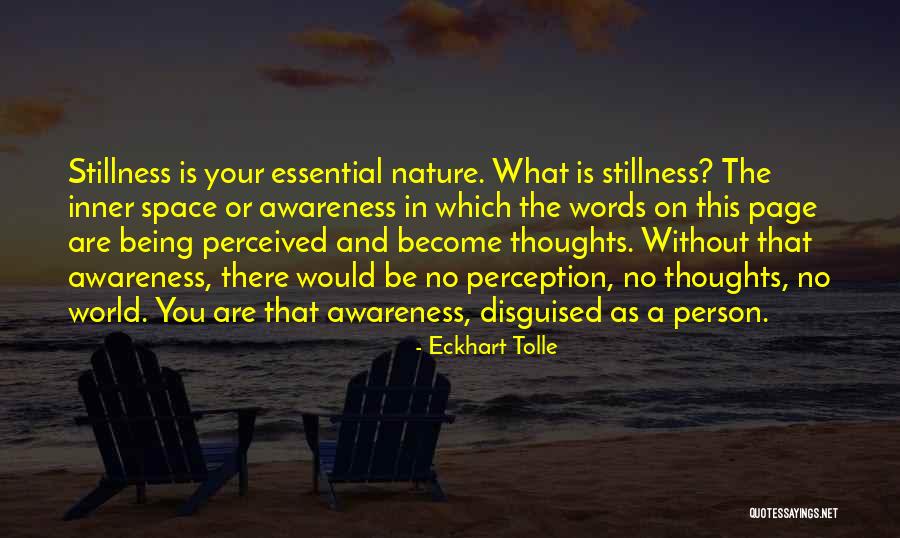 Stillness is your essential nature. What is stillness? The inner space or awareness in which the words on this page are being perceived and become thoughts. Without that awareness, there would be no perception, no thoughts, no world. You are that awareness, disguised as a person.

- Eckhart Tolle

QUOTESSAYINGS.NET